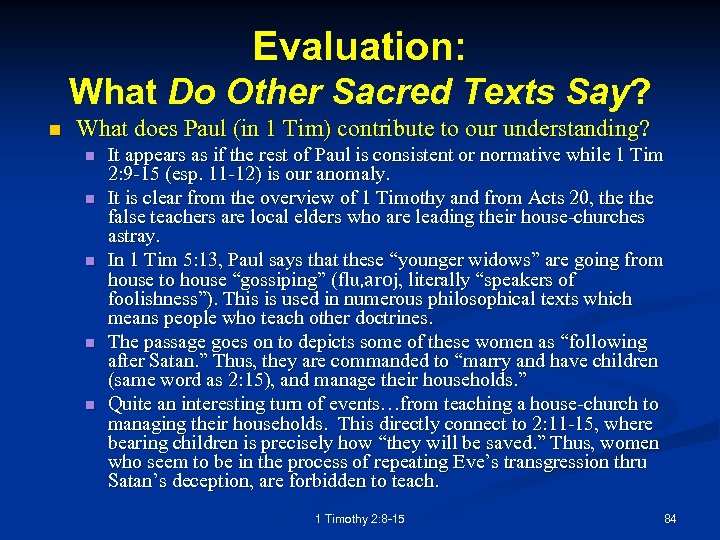 Evaluation:
What Do Other Sacred Texts Say?

What does Paul (in 1 Tim) contribute to our understanding?

It appears as if the rest of Paul is consistent or normative while 1 Tim 2:9-15 (esp. 11-12) is our anomaly.

It is clear from the overview of 1 Timothy and from Acts 20, the the false teachers are local elders who are leading their house-churches astray.

In 1 Tim 5:13, Paul says that these “younger widows” are going from house to house “gossiping” (flu,aroj, literally “speakers of foolishness”). This is used in numerous philosophical texts which means people who teach other doctrines.

The passage goes on to depicts some of these women as “following after Satan.” Thus, they are commanded to “marry and have children (same word as 2:15), and manage their households.”

Quite an interesting turn of events…from teaching a house-church to managing their households. This directly connect to 2:11-15, where bearing children is precisely how “they will be saved.” Thus, women who seem to be in the process of repeating Eve’s transgression thru Satan’s deception, are forbidden to teach.

1 Timothy 2:8-15

84